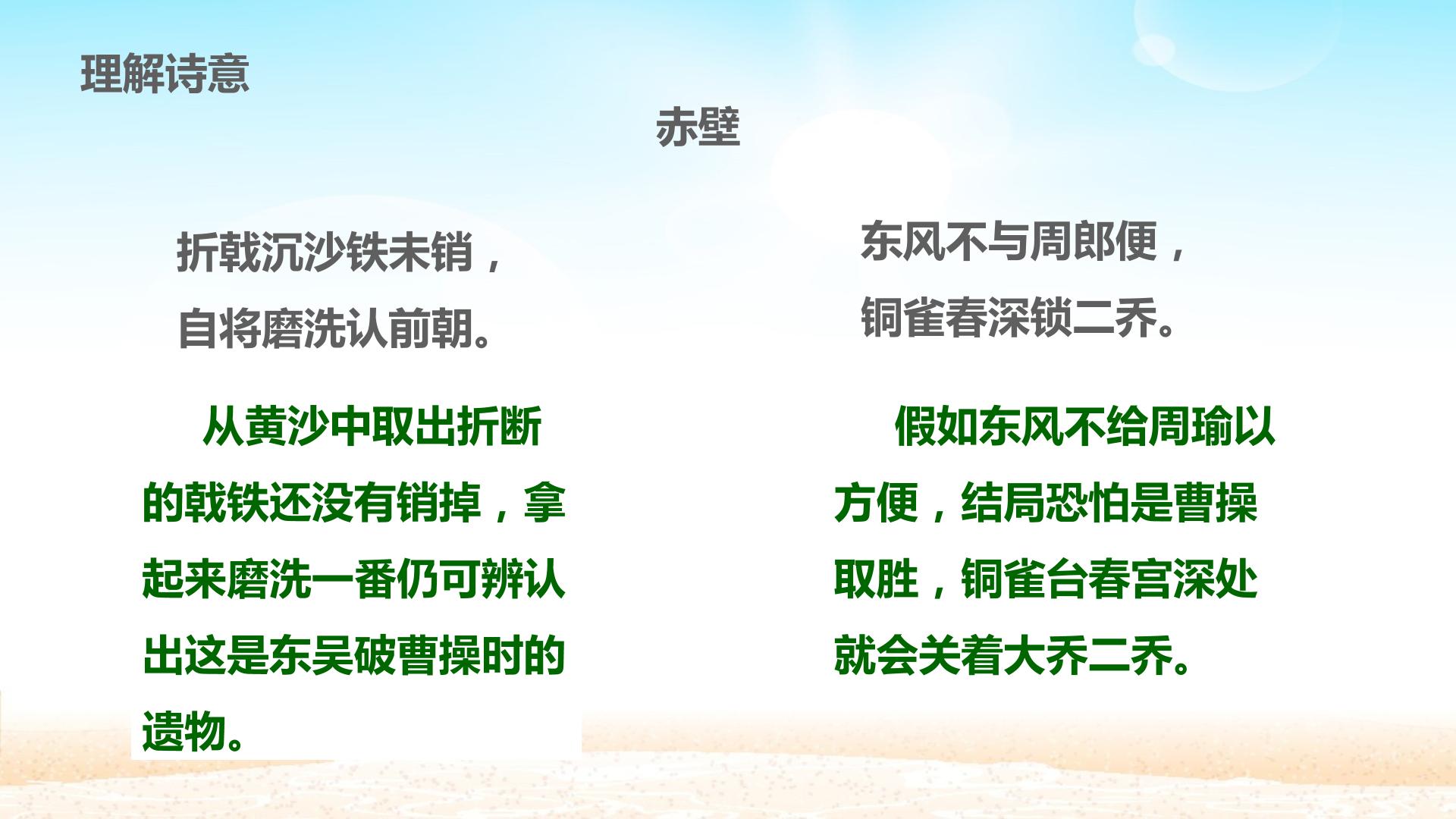 理解诗意

赤壁

折戟沉沙铁未销，
自将磨洗认前朝。

从黄沙中取出折断的戟铁还没有销掉，拿起来磨洗一番仍可辨认出这是东吴破曹操时的遗物。

东风不与周郎便，
铜雀春深锁二乔。

假如东风不给周瑜以方便，结局恐怕是曹操取胜，铜雀台春宫深处就会关着大乔二乔。